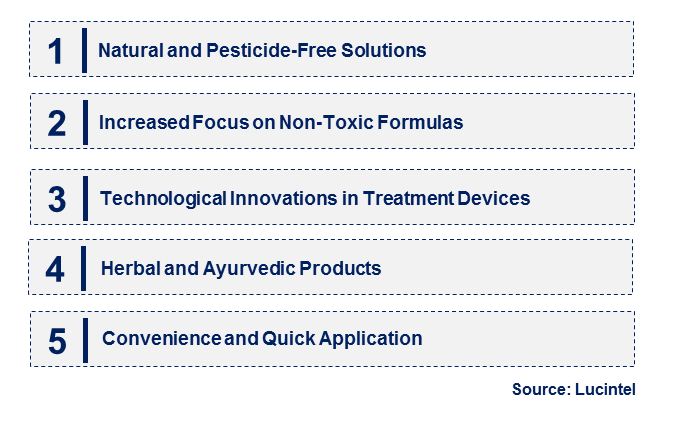 1 Natural and Pesticide-Free Solutions

2 Increased Focus on Non-Toxic Formulas

3 Technological Innovations in Treatment Devices

4 Herbal and Ayurvedic Products

5 Convenience and Quick Application

Source: Lucintel